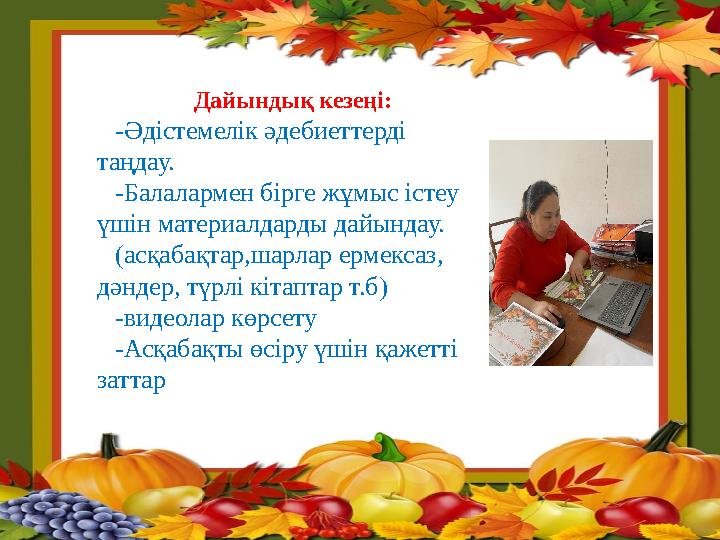 Дайындық кезеңі:

-Әдістемелік әдебиеттерді таңдау.

-Балалармен бірге жұмыс істеу үшін материалдарды дайындау.

(асқабақтар,шарлар ермексаз, дәндер, түрлі кітаптар т.б)

-видеолар көрсету

-Асқабақты өсіру үшін қажетті заттар